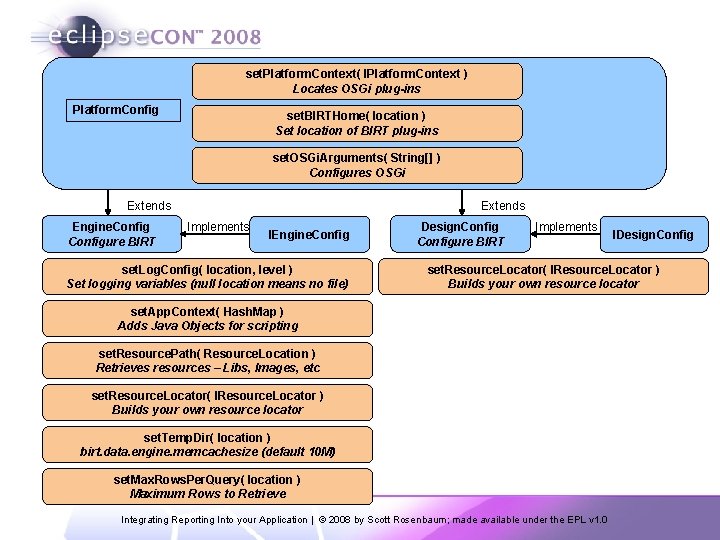 eclipseCON™ 2008

PlatformConfig

setPlatformContext( IPlatformContext )
Locates OSGi plug-ins

setBIRTHome( location )
Set location of BIRT plug-ins

setOSGiArguments( String[] )
Configures OSGi

Extends

EngineConfig
Configure BIRT

Implements

IEngineConfig

setLogConfig( location, level )
Set logging variables (null location means no file)

setAppContext( HashMap )
Adds Java Objects for scripting

setResourcePath( ResourceLocation )
Retrieves resources – Libs, Images, etc

setResourceLocator( IResourceLocator )
Builds your own resource locator

setTempDir( location )
birt.data.engine.memcachesize (default 10M)

setMaxRowsPerQuery( location )
Maximum Rows to Retrieve

Extends

DesignConfig
Configure BIRT

Implements

IDesignConfig

setResourceLocator( IResourceLocator )
Builds your own resource locator

Integrating Reporting Into your Application | © 2008 by Scott Rosenbaum; made available under the EPL v1.0